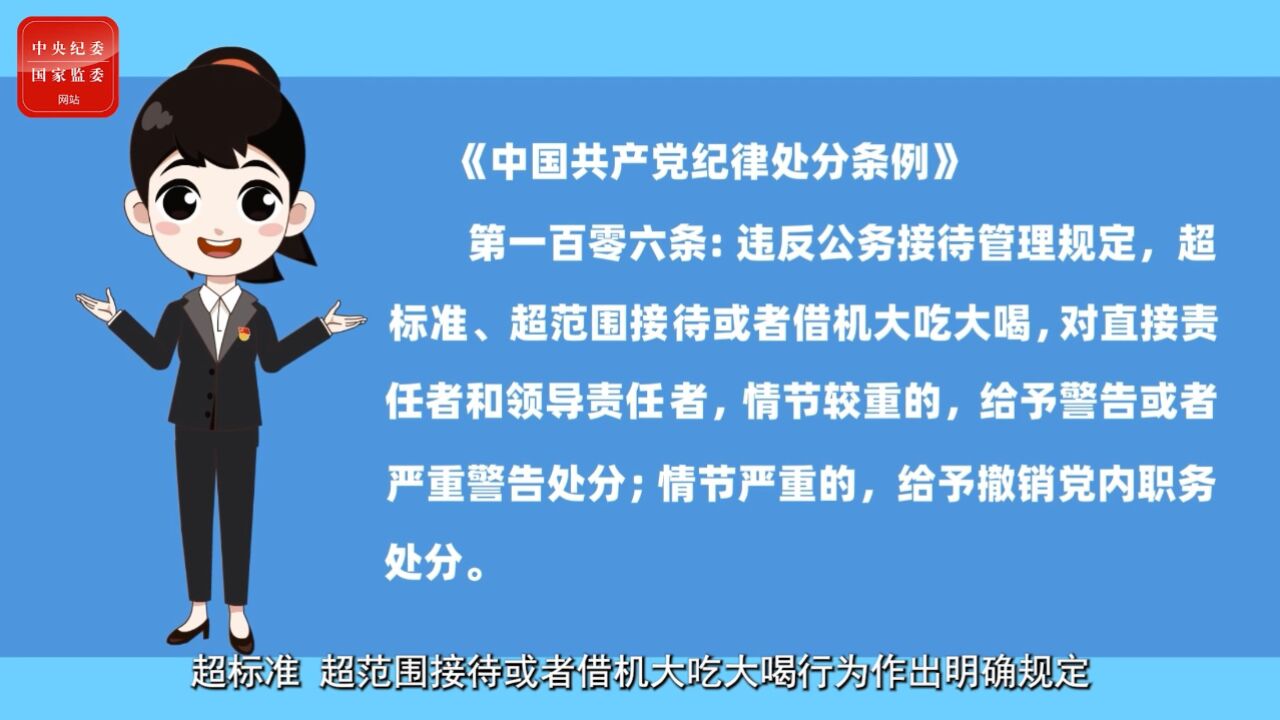 中央纪委
国家监委
网站

《中国共产党纪律处分条例》

第一百零六条：违反公务接待管理规定，超标准、超范围接待或者借机大吃大喝，对直接责任者和领导责任者，情节较重的，给予警告或者严重警告处分；情节严重的，给予撤销党内职务处分。

超标准 超范围接待或者借机大吃大喝行为作出明确规定